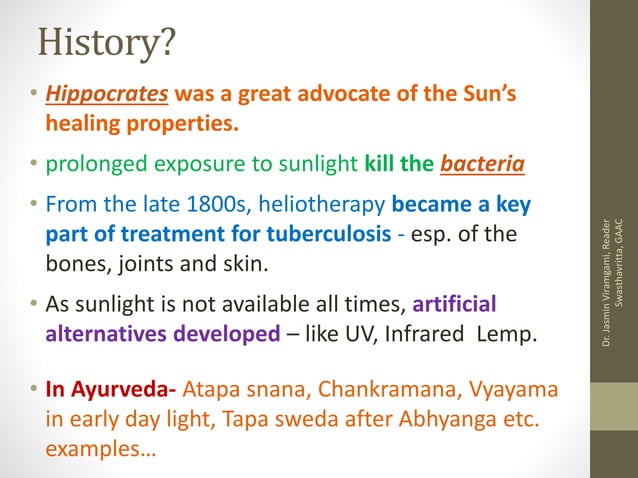 History?

• Hippocrates was a great advocate of the Sun's healing properties.

• prolonged exposure to sunlight kill the bacteria

• From the late 1800s, heliotherapy became a key part of treatment for tuberculosis - esp. of the bones, joints and skin.

• As sunlight is not available all times, artificial alternatives developed – like UV, Infrared Lemp.

• In Ayurveda- Atapa snana, Chankramana, Vyayama in early day light, Tapa sweda after Abhyanga etc. examples…

Dr. Jasmin Viramgami, Reader Swasthavritta, GAAC